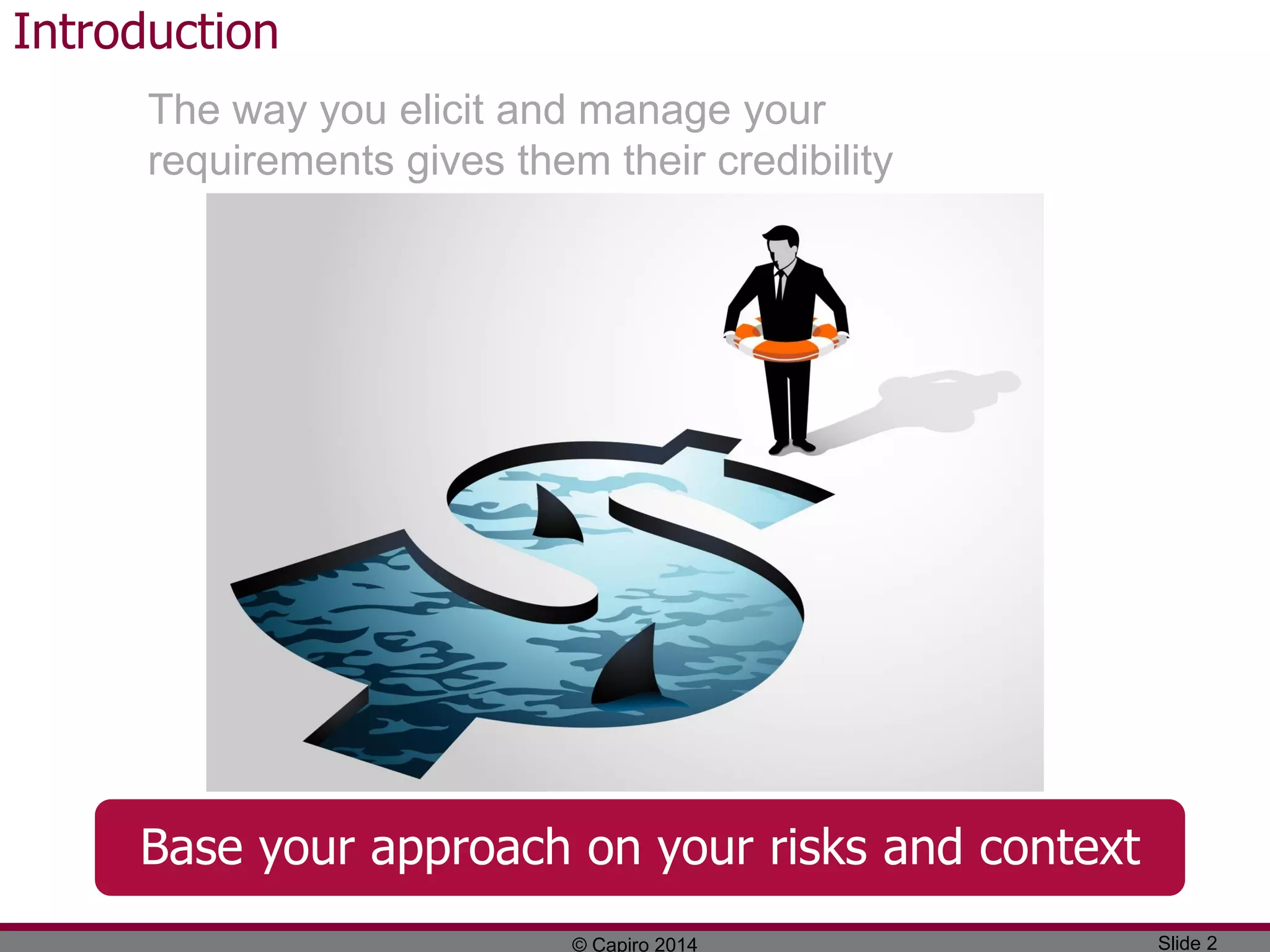 Introduction

The way you elicit and manage your requirements gives them their credibility

Base your approach on your risks and context

© Capiro 2014

Slide 2